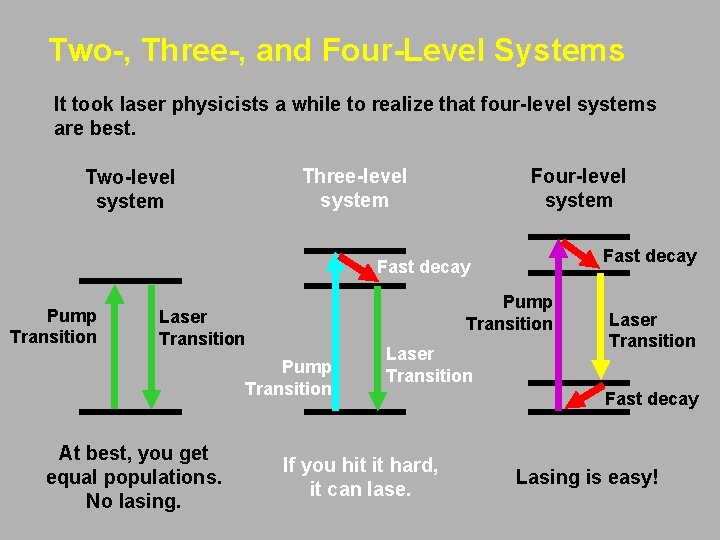 Two-, Three-, and Four-Level Systems

It took laser physicists a while to realize that four-level systems are best.

Two-level system

Pump Transition

Laser Transition

At best, you get equal populations. No lasing.

Three-level system

Fast decay

Pump Transition

Laser Transition

If you hit it hard, it can lase.

Four-level system

Fast decay

Pump Transition

Laser Transition

Fast decay

Lasing is easy!